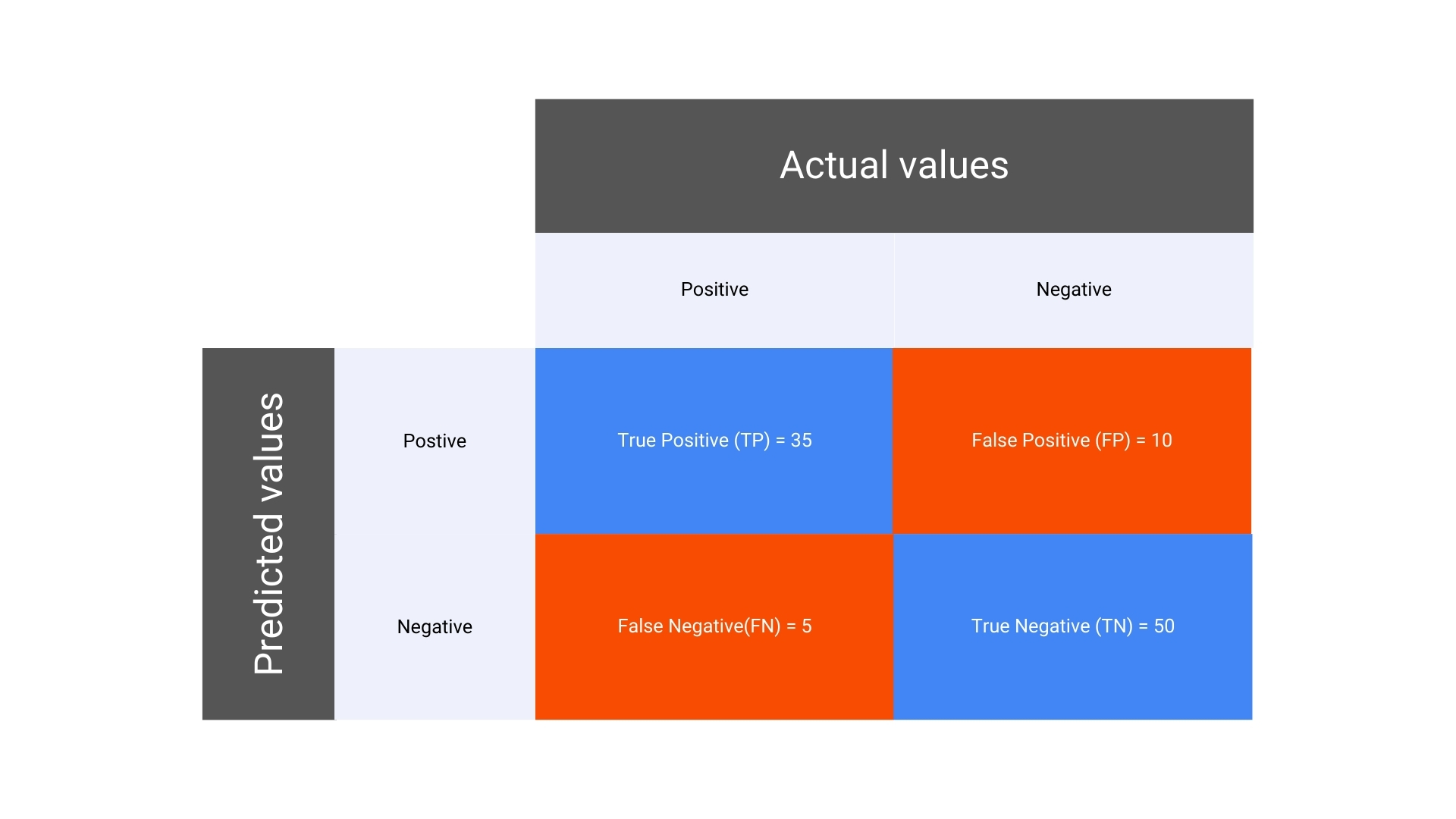 |  |  | Actual values |  |
|---|---|---|---|
|  |  | Positive | Negative |
| Predicted values | Postive | True Positive (TP) = 35 | False Positive (FP) = 10 |
|  | Negative | False Negative(FN) = 5 | True Negative (TN) = 50 |